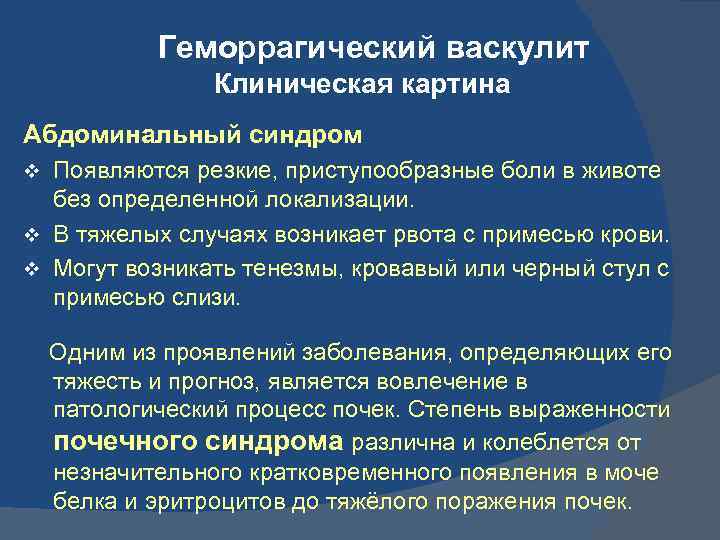 Геморрагический васкулит
Клиническая картина

Абдоминальный синдром

❖ Появляются резкие, приступообразные боли в животе без определенной локализации.
❖ В тяжелых случаях возникает рвота с примесью крови.
❖ Могут возникать тенезмы, кровавый или черный стул с примесью слизи.

Одним из проявлений заболевания, определяющих его тяжесть и прогноз, является вовлечение в патологический процесс почек. Степень выраженности почечного синдрома различна и колеблется от незначительного кратковременного появления в моче белка и эритроцитов до тяжёлого поражения почек.